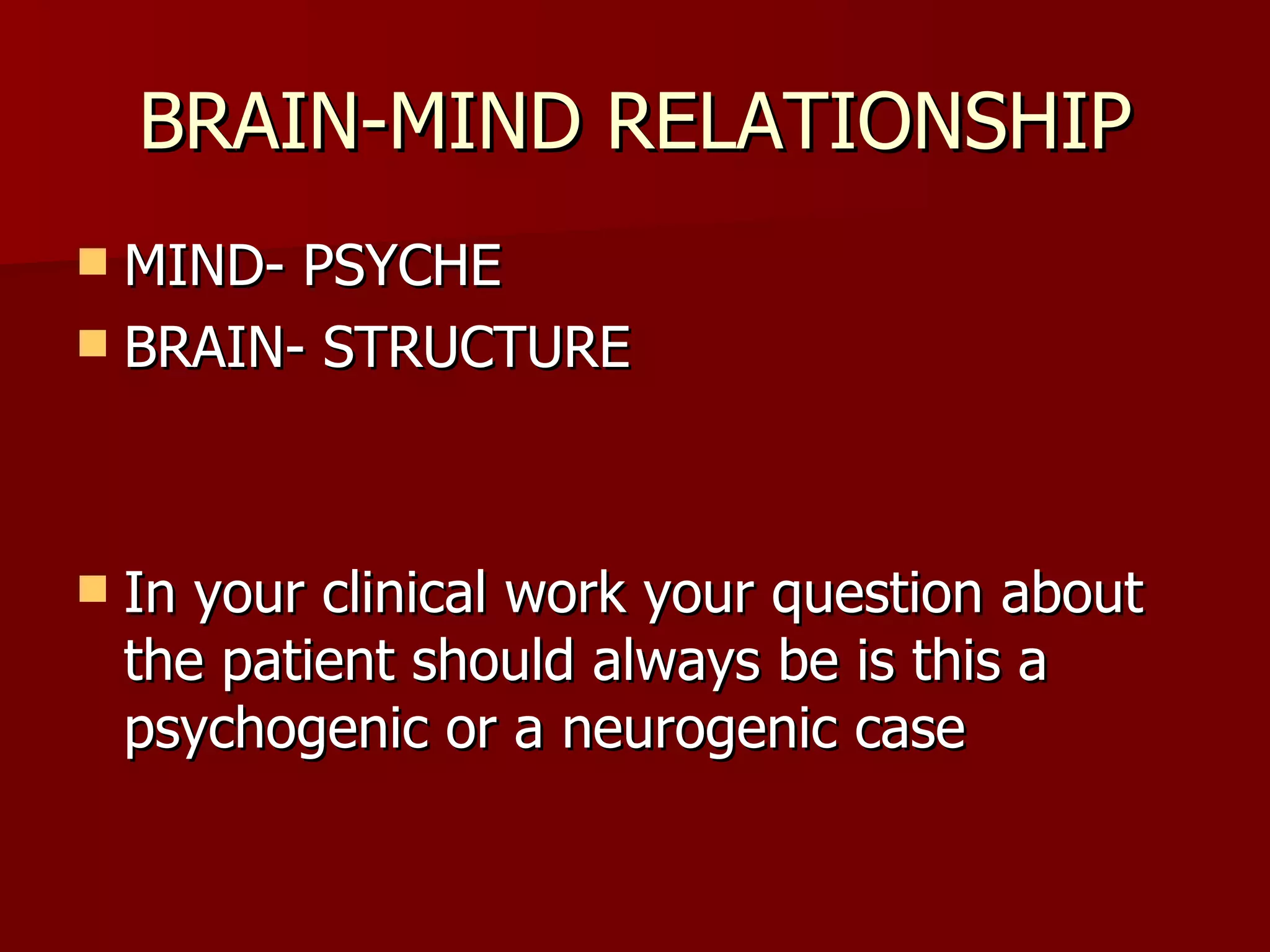 BRAIN-MIND RELATIONSHIP

- MIND- PSYCHE
- BRAIN- STRUCTURE

- In your clinical work your question about the patient should always be is this a psychogenic or a neurogenic case